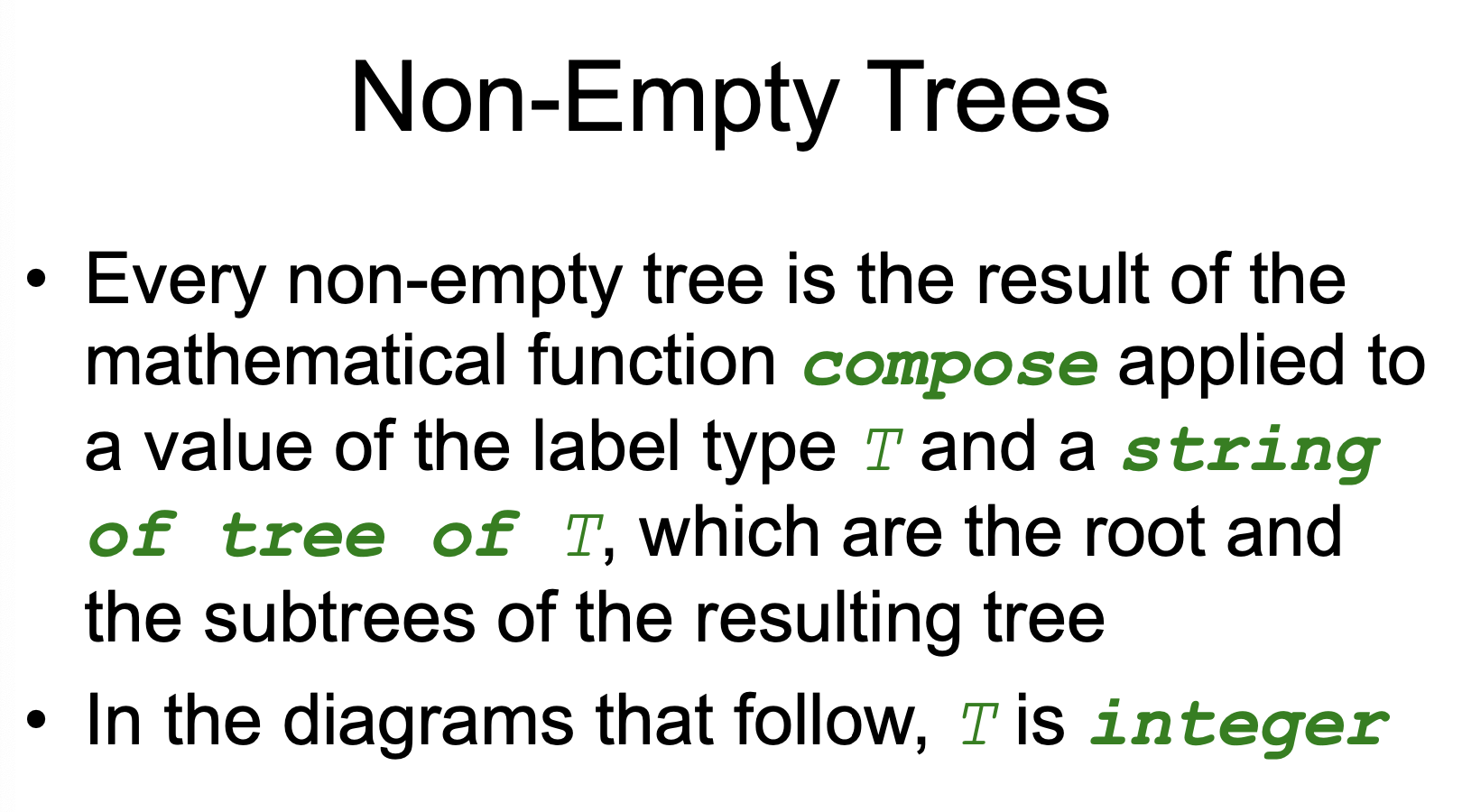 Non-Empty Trees

• Every non-empty tree is the result of the mathematical function compose applied to a value of the label type T and a string of tree of T, which are the root and the subtrees of the resulting tree

• In the diagrams that follow, T is integer